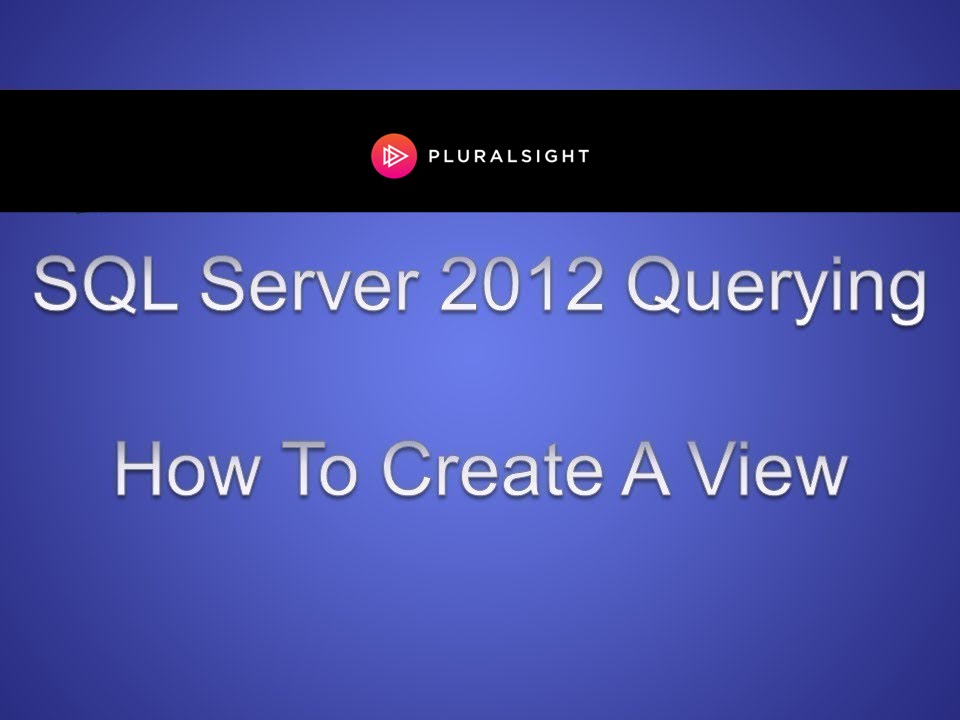 PLURALSIGHT

SQL Server 2012 Querying

How To Create A View